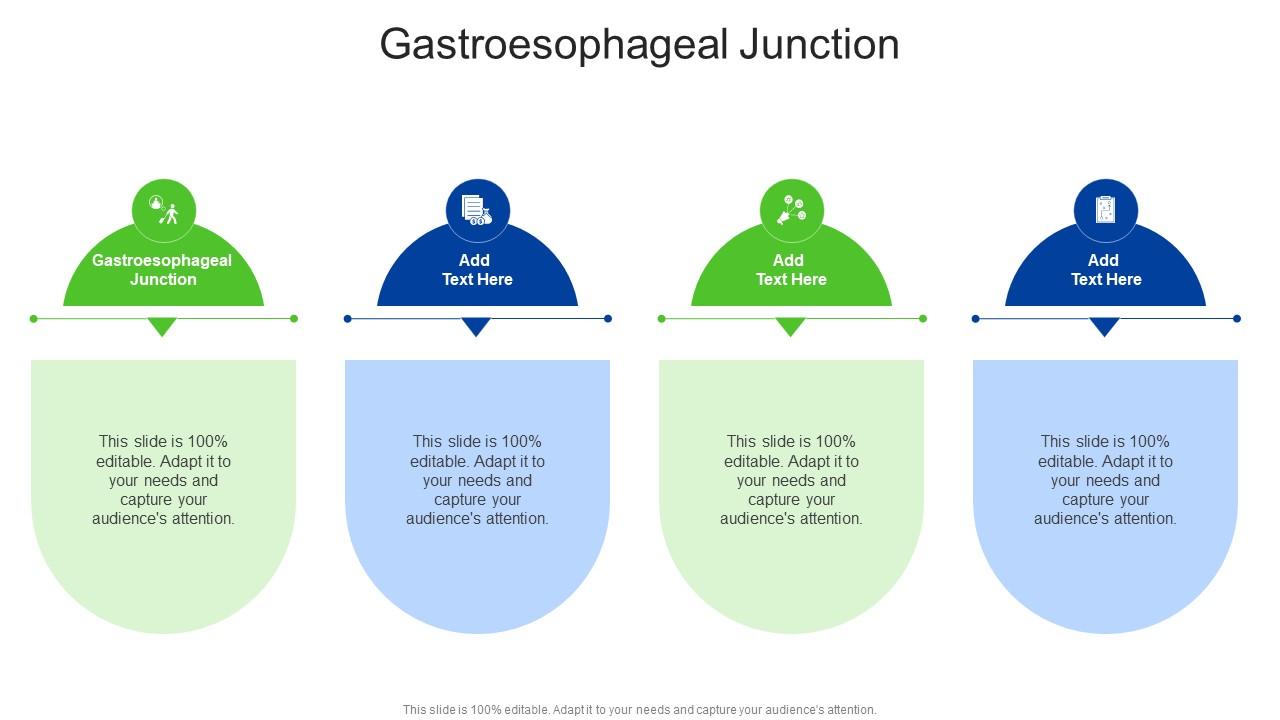 Gastroesophageal Junction

Gastroesophageal Junction

This slide is 100% editable. Adapt it to your needs and capture your audience's attention.

Add Text Here

This slide is 100% editable. Adapt it to your needs and capture your audience's attention.

Add Text Here

This slide is 100% editable. Adapt it to your needs and capture your audience's attention.

Add Text Here

This slide is 100% editable. Adapt it to your needs and capture your audience's attention.

This slide is 100% editable. Adapt it to your needs and capture your audience's attention.